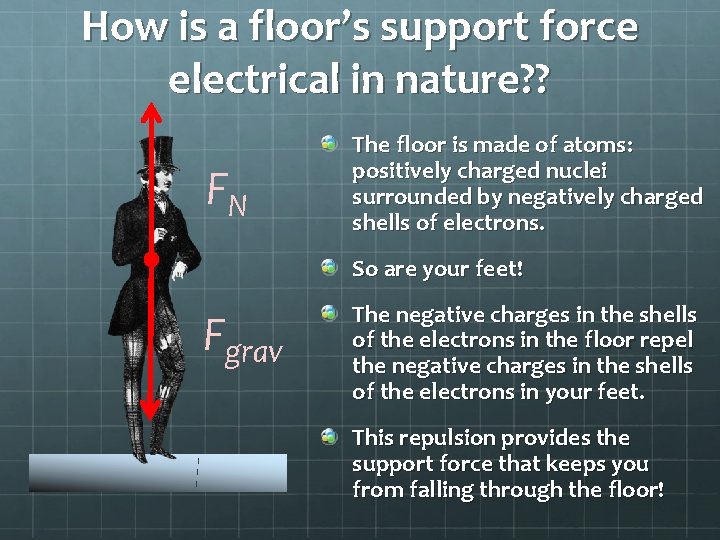 How is a floor's support force electrical in nature??

$F_N$

$F_{grav}$

The floor is made of atoms: positively charged nuclei surrounded by negatively charged shells of electrons.

So are your feet!

The negative charges in the shells of the electrons in the floor repel the negative charges in the shells of the electrons in your feet.

This repulsion provides the support force that keeps you from falling through the floor!